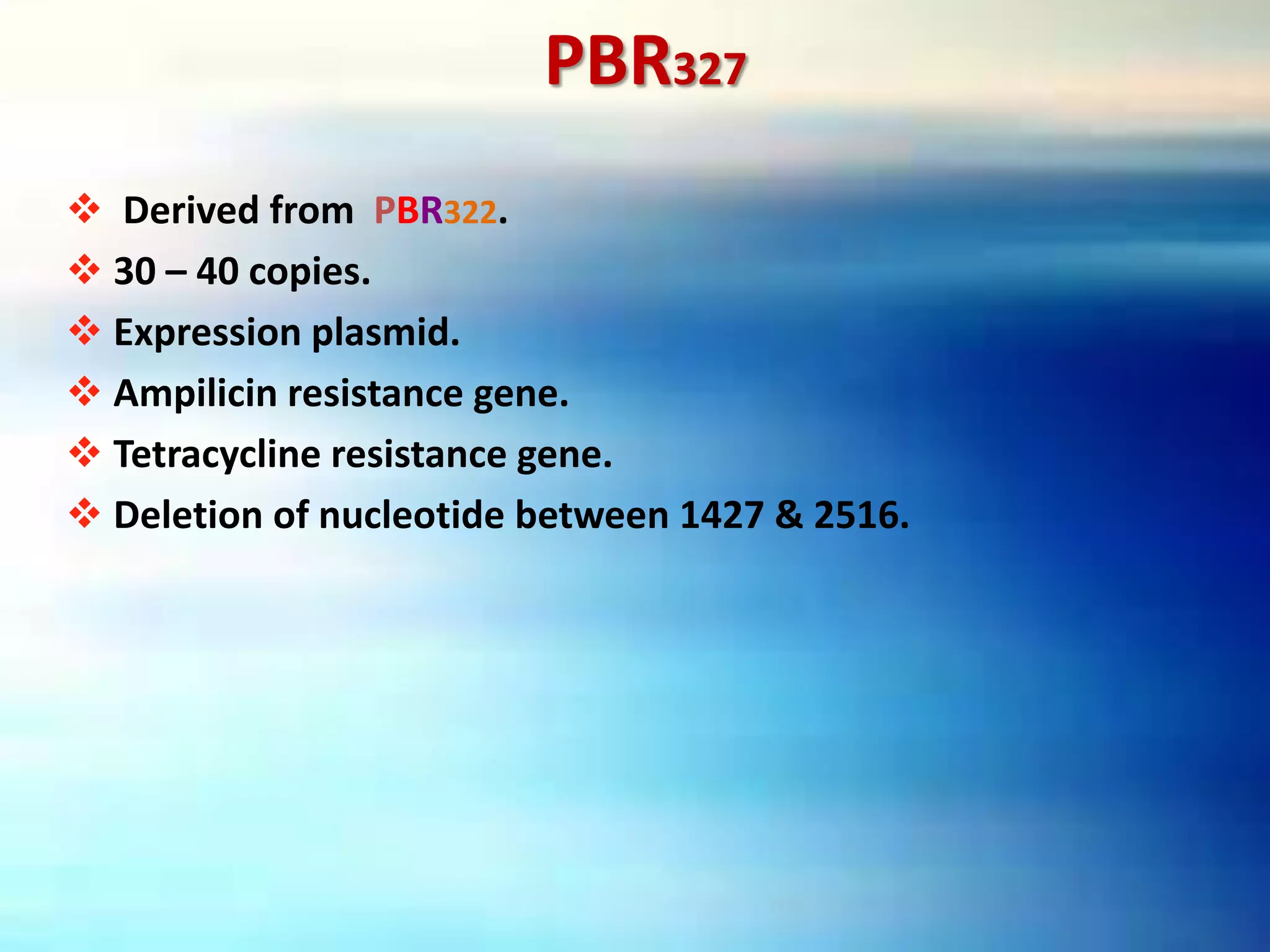 PBR327

❖ Derived from PBR322.
❖ 30 – 40 copies.
❖ Expression plasmid.
❖ Ampilicin resistance gene.
❖ Tetracycline resistance gene.
❖ Deletion of nucleotide between 1427 & 2516.